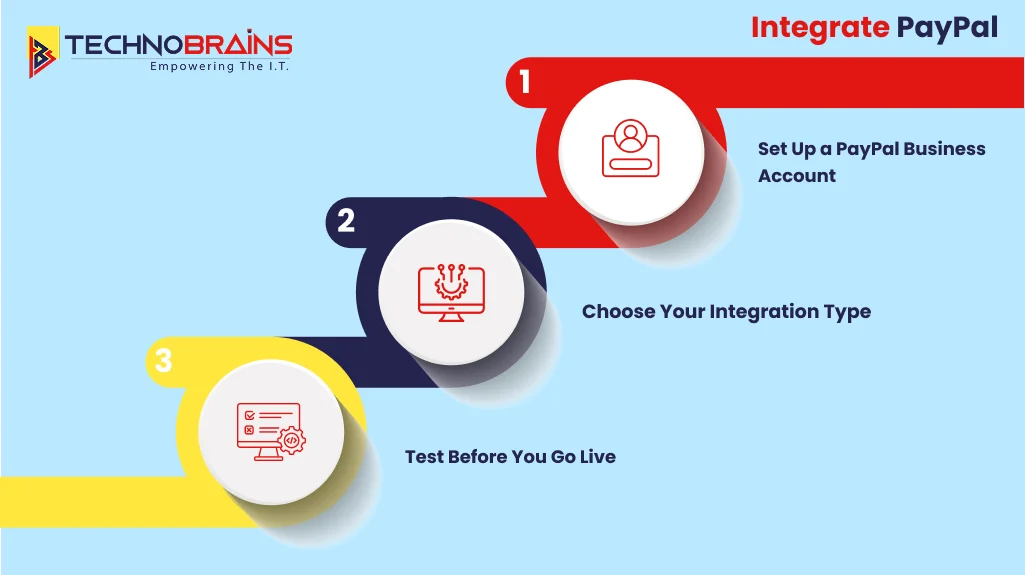 TECHNOBRAINS
Empowering The I.T.

Integrate PayPal

1
Set Up a PayPal Business Account

2
Choose Your Integration Type

3
Test Before You Go Live